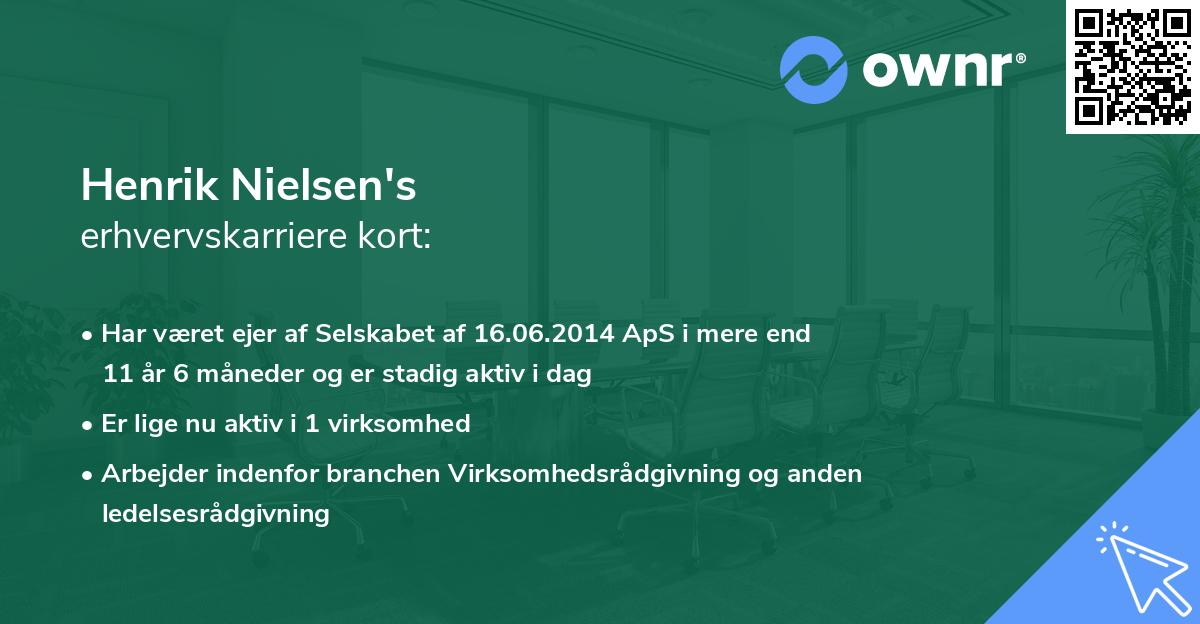 ownr®

Henrik Nielsen's
erhvervskarriere kort:

• Har været ejer af Selskabet af 16.06.2014 ApS i mere end 11 år 6 måneder og er stadig aktiv i dag

• Er lige nu aktiv i 1 virksomhed

• Arbejder indenfor branchen Virksomhedsrådgivning og anden ledelsesrådgivning